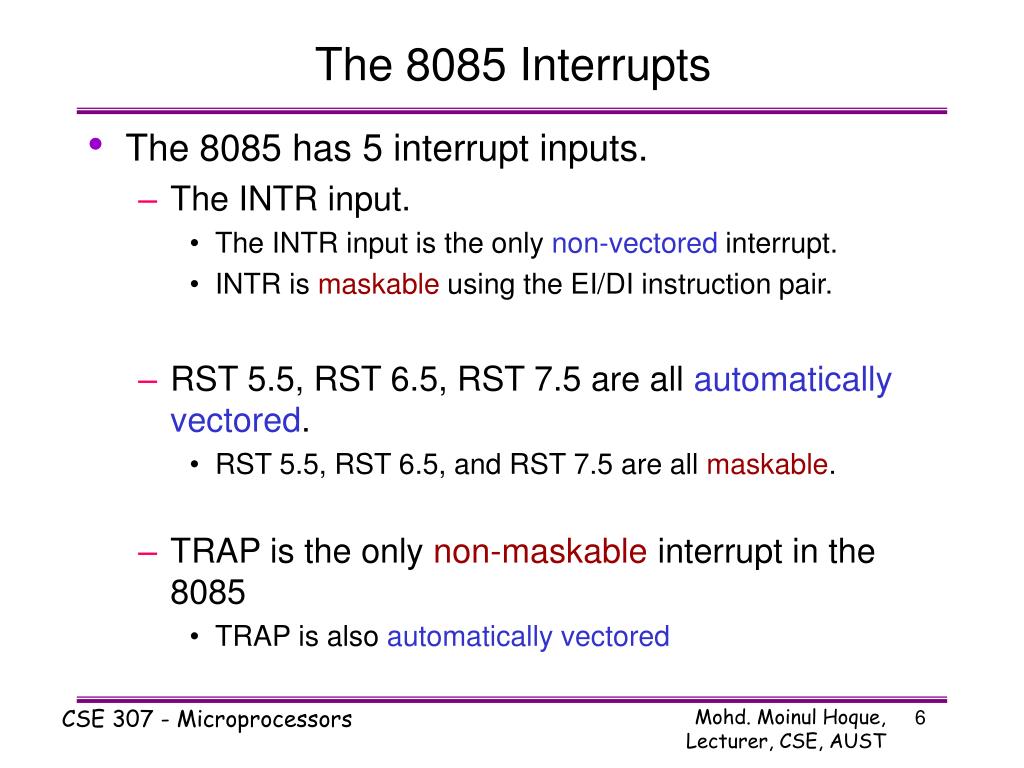 The 8085 Interrupts

• The 8085 has 5 interrupt inputs.
– The INTR input.
• The INTR input is the only non-vectored interrupt.
• INTR is maskable using the EI/DI instruction pair.

– RST 5.5, RST 6.5, RST 7.5 are all automatically vectored.
• RST 5.5, RST 6.5, and RST 7.5 are all maskable.

– TRAP is the only non-maskable interrupt in the 8085
• TRAP is also automatically vectored

CSE 307 - Microprocessors

Mohd. Moinul Hoque, Lecturer, CSE, AUST

6